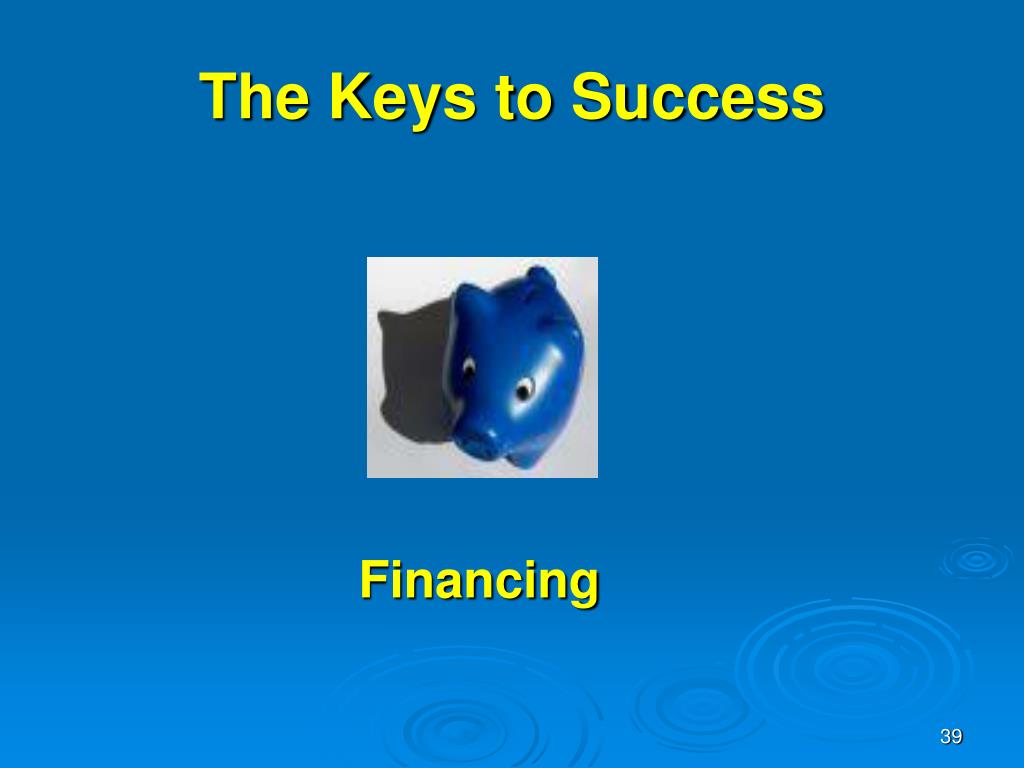 The Keys to Success

Financing

39